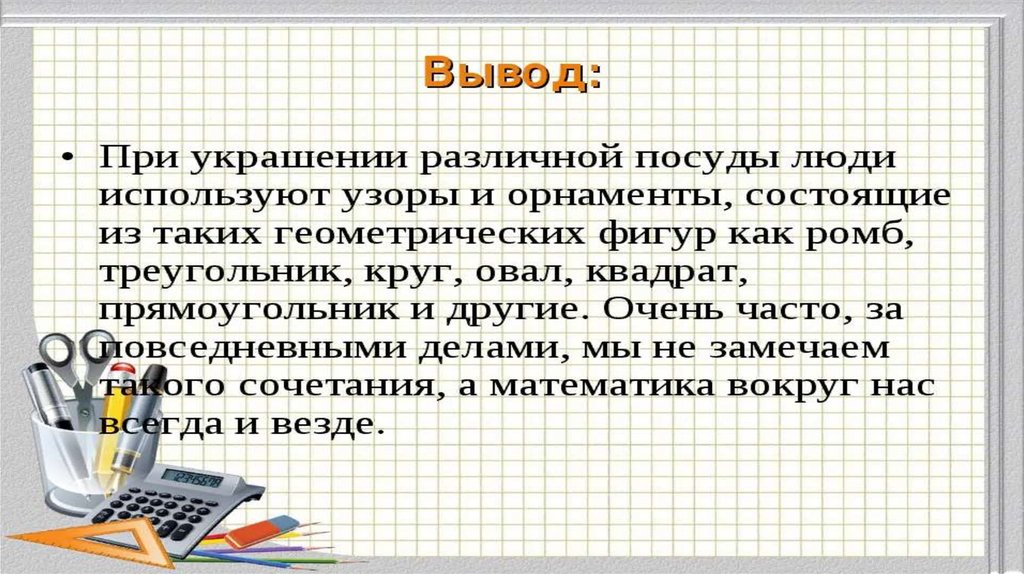 Вывод:

• При украшении различной посуды люди используют узоры и орнаменты, состоящие из таких геометрических фигур как ромб, треугольник, круг, овал, квадрат, прямоугольник и другие. Очень часто, за повседневными делами, мы не замечаем такого сочетания, а математика вокруг нас всегда и везде.